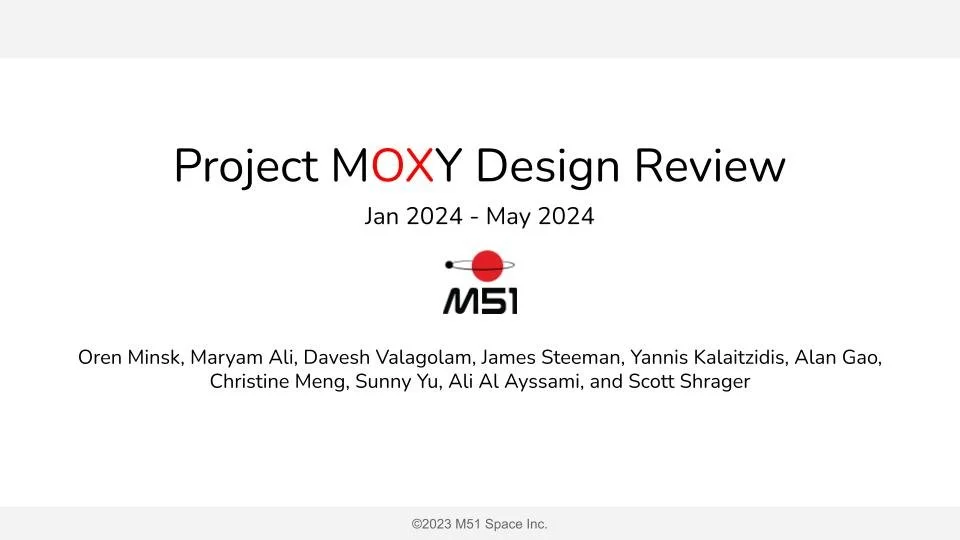 Project MOXY Design Review

Jan 2024 - May 2024

M51

Oren Minsk, Maryam Ali, Davesh Valagolam, James Steeman, Yannis Kalaitzidis, Alan Gao, Christine Meng, Sunny Yu, Ali Al Ayssami, and Scott Shrager

©2023 M51 Space Inc.